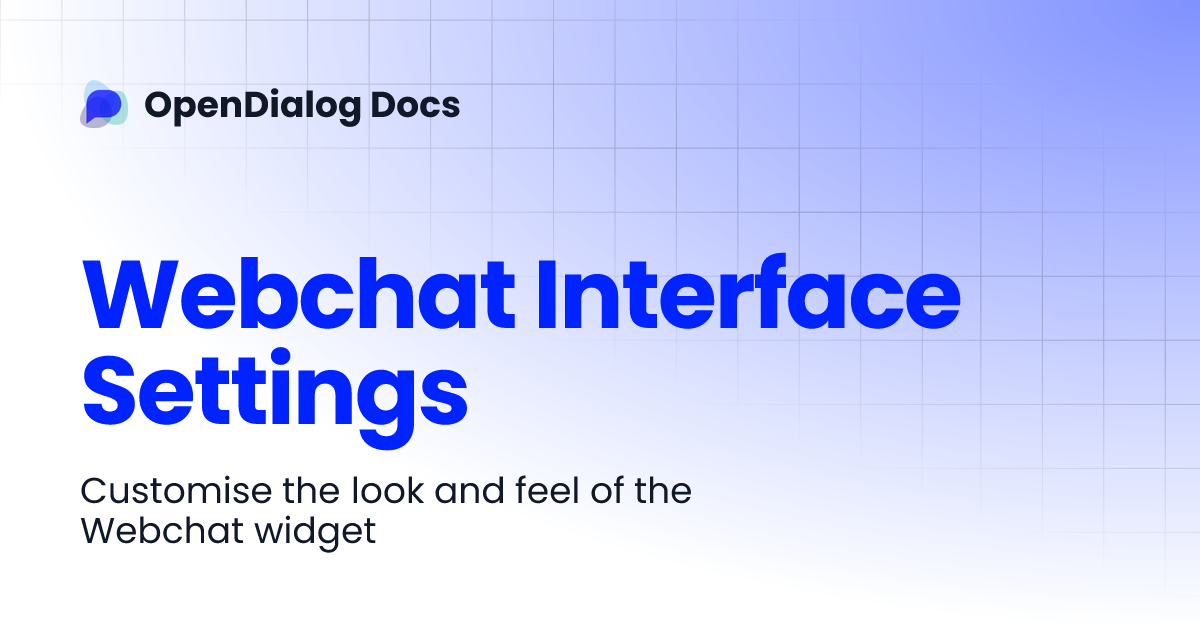 OpenDialog Docs

Webchat Interface Settings

Customise the look and feel of the Webchat widget